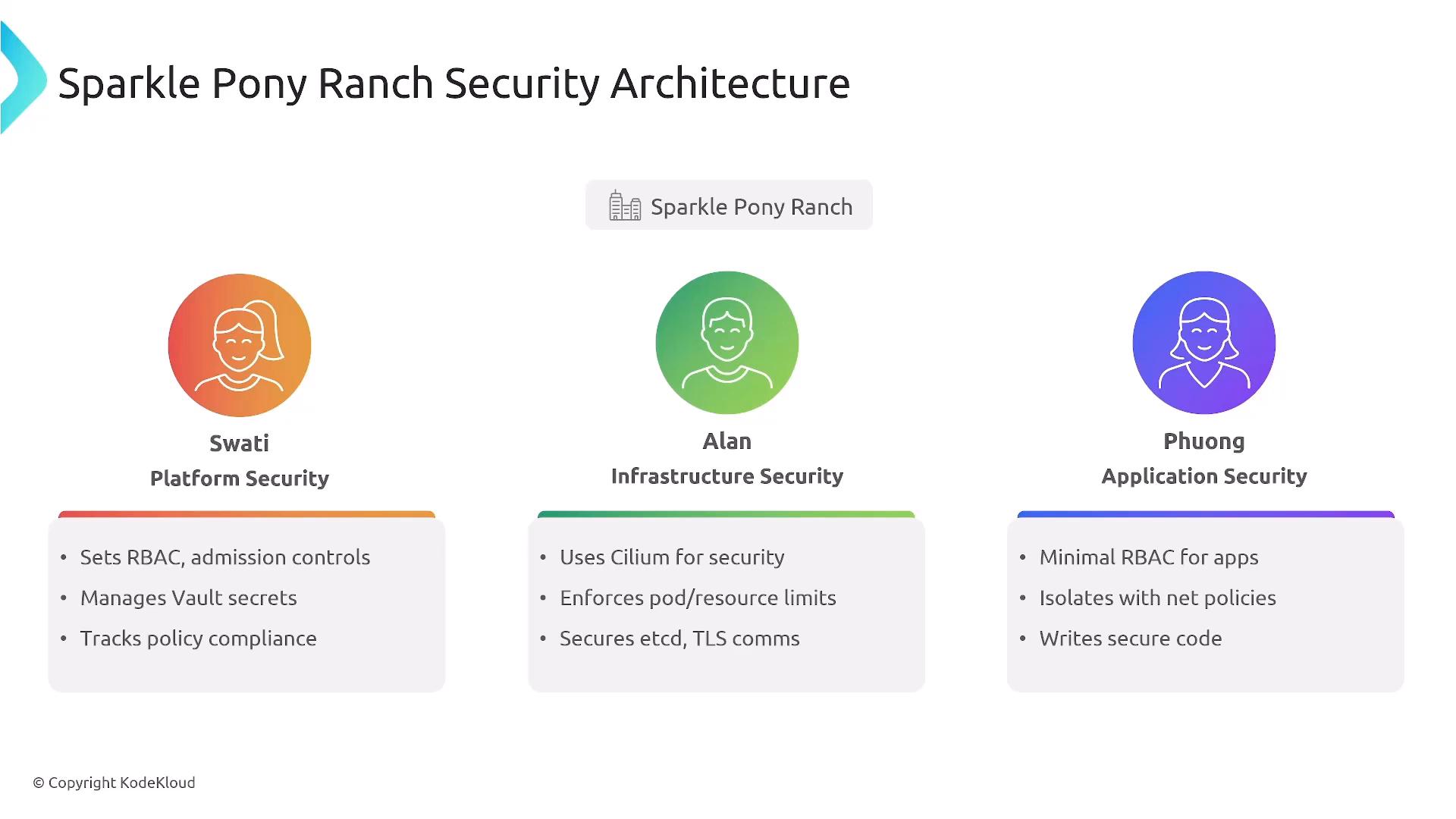 Sparkle Pony Ranch Security Architecture

Sparkle Pony Ranch

Swati
Platform Security

• Sets RBAC, admission controls
• Manages Vault secrets
• Tracks policy compliance

Alan
Infrastructure Security

• Uses Cilium for security
• Enforces pod/resource limits
• Secures etcd, TLS comms

Phuong
Application Security

• Minimal RBAC for apps
• Isolates with net policies
• Writes secure code

© Copyright KodeKloud